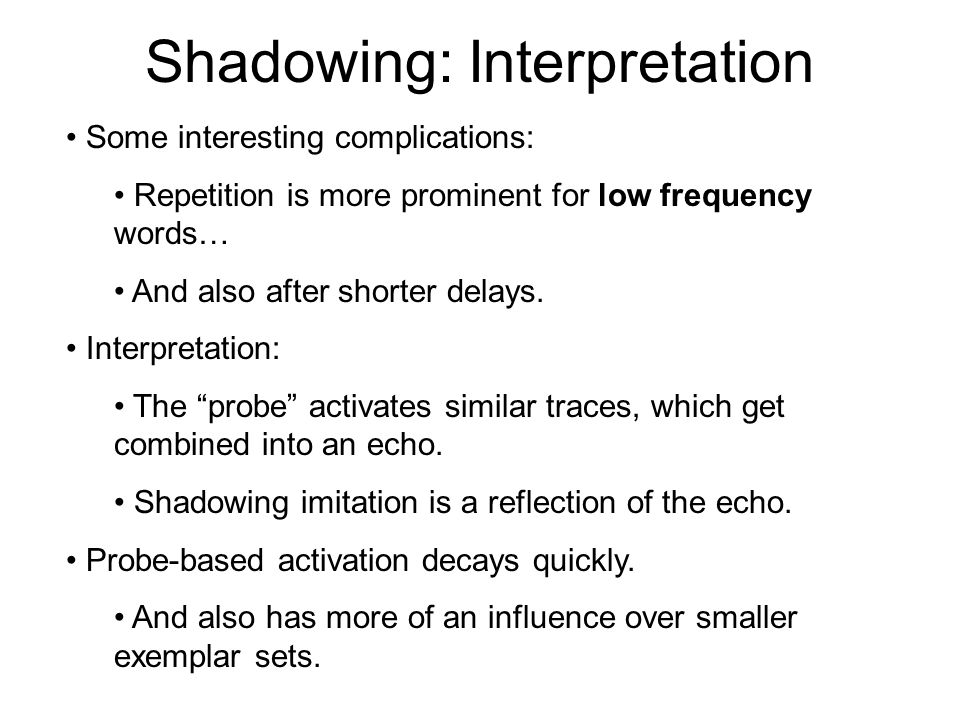 Shadowing: Interpretation

• Some interesting complications:

• Repetition is more prominent for low frequency words…

• And also after shorter delays.

• Interpretation:

• The “probe” activates similar traces, which get combined into an echo.

• Shadowing imitation is a reflection of the echo.

• Probe-based activation decays quickly.

• And also has more of an influence over smaller exemplar sets.